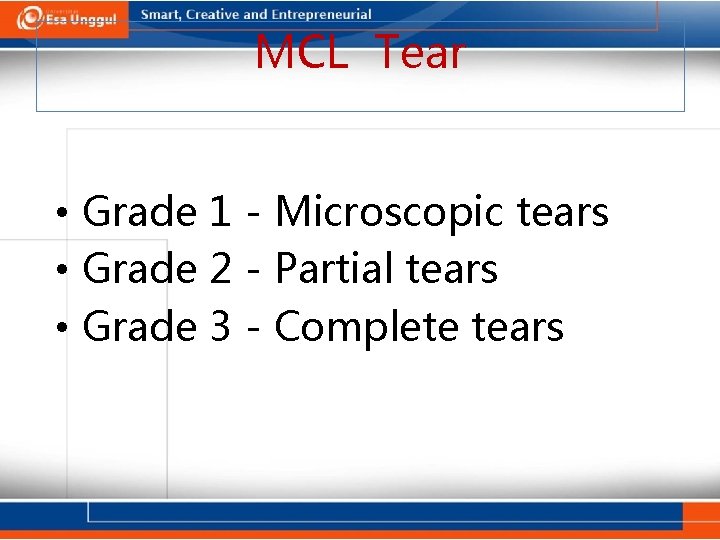 Esa Unggul

Smart, Creative and Entrepreneurial

MCL Tear

• Grade 1 - Microscopic tears
• Grade 2 - Partial tears
• Grade 3 - Complete tears